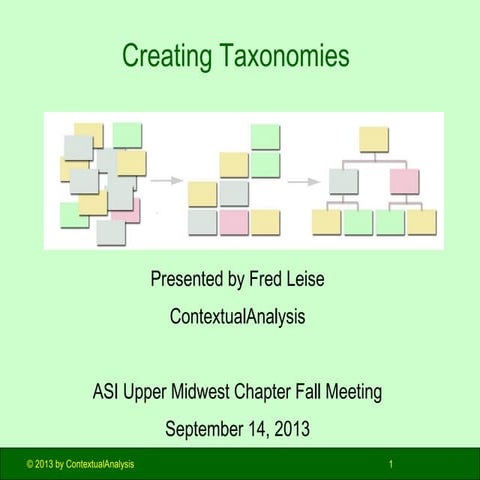 Creating Taxonomies

Presented by Fred Leise

ContextualAnalysis

ASI Upper Midwest Chapter Fall Meeting

September 14, 2013

© 2013 by ContextualAnalysis

1